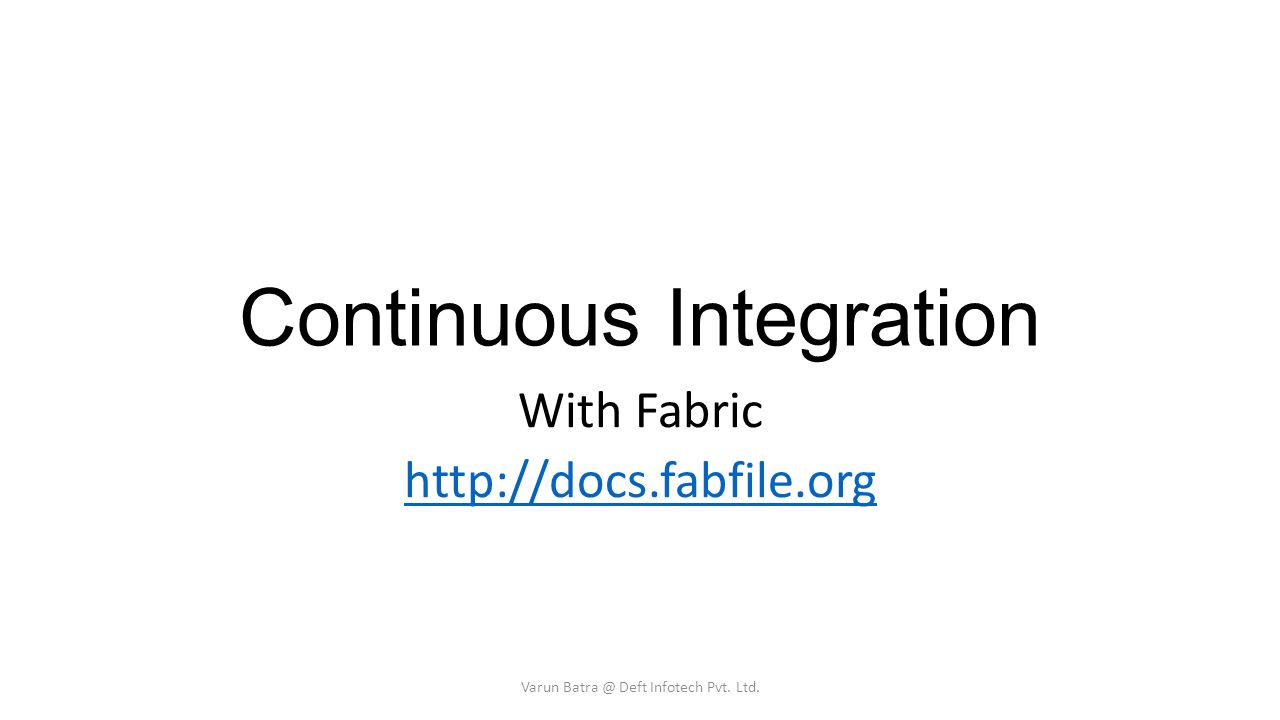 Continuous Integration

With Fabric

http://docs.fabfile.org

Varun Batra @ Deft Infotech Pvt. Ltd.